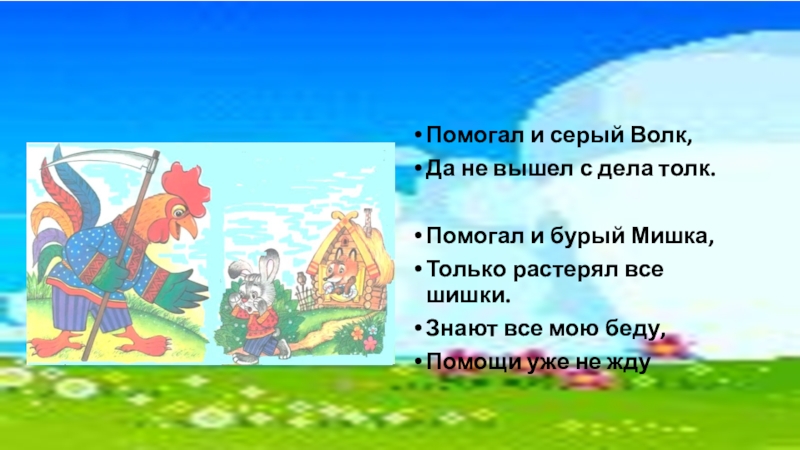 • Помогал и серый Волк,
• Да не вышел с дела толк.

• Помогал и бурый Мишка,
• Только растерял все шишки.
• Знают все мою беду,
• Помощи уже не жду